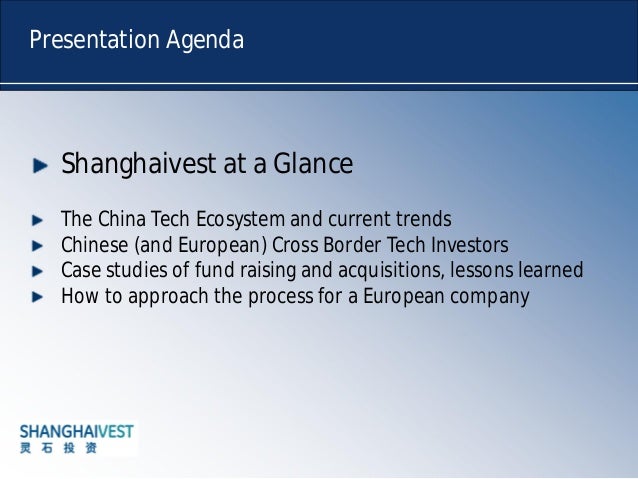 Presentation Agenda

Shanghaivest at a Glance

The China Tech Ecosystem and current trends
Chinese (and European) Cross Border Tech Investors
Case studies of fund raising and acquisitions, lessons learned
How to approach the process for a European company

SHANGHAIVEST
灵石投资